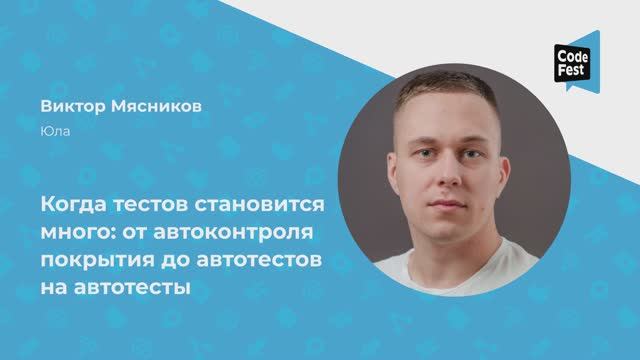 Code Fest

Виктор Мясников

Юла

Когда тестов становится много: от автоконтроля покрытия до автотестов на автотесты